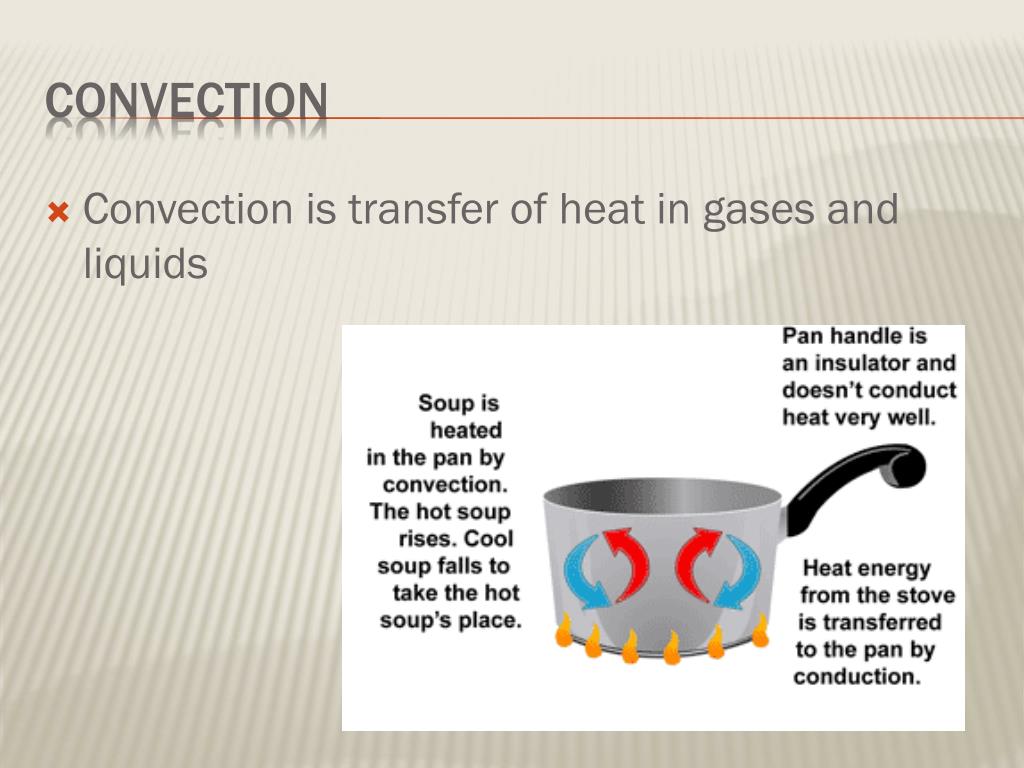 CONVECTION

Convection is transfer of heat in gases and liquids

Soup is heated in the pan by convection. The hot soup rises. Cool soup falls to take the hot soup's place.

Pan handle is an insulator and doesn't conduct heat very well.

Heat energy from the stove is transferred to the pan by conduction.